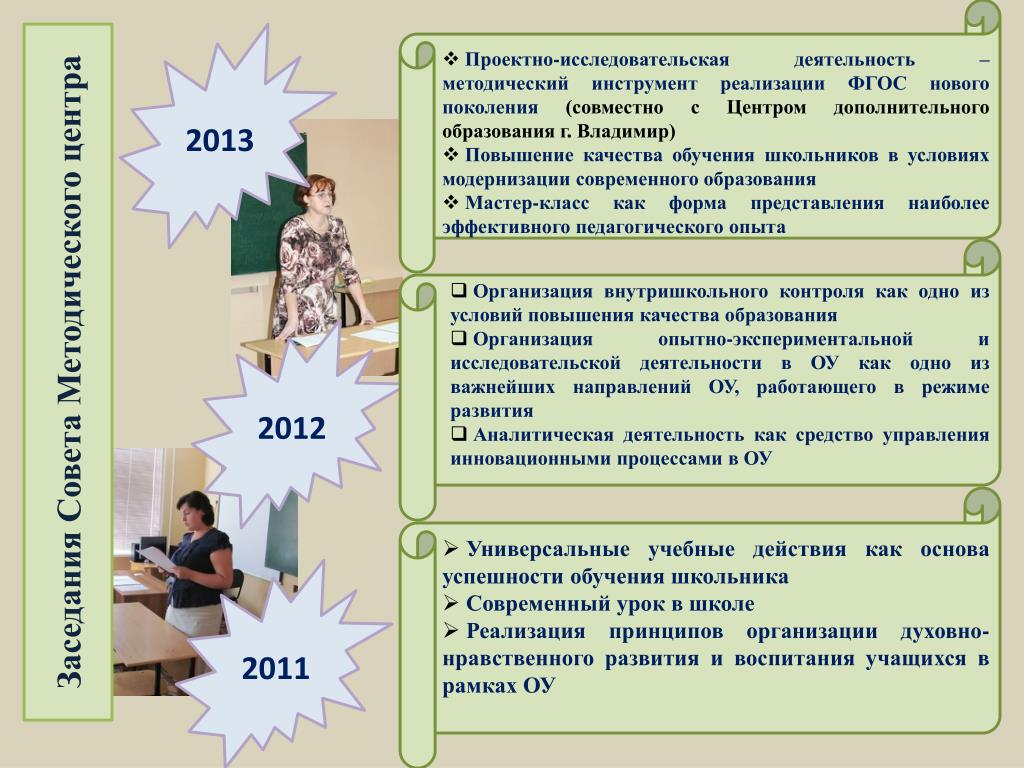 Заседания Совета Методического центра

2013

❖ Проектно-исследовательская деятельность – методический инструмент реализации ФГОС нового поколения (совместно с Центром дополнительного образования г. Владимир)
❖ Повышение качества обучения школьников в условиях модернизации современного образования
❖ Мастер-класс как форма представления наиболее эффективного педагогического опыта

2012

❑ Организация внутришкольного контроля как одно из условий повышения качества образования
❑ Организация опытно-экспериментальной и исследовательской деятельности в ОУ как одно из важнейших направлений ОУ, работающего в режиме развития
❑ Аналитическая деятельность как средство управления инновационными процессами в ОУ

2011

➢ Универсальные учебные действия как основа успешности обучения школьника
➢ Современный урок в школе
➢ Реализация принципов организации духовно-нравственного развития и воспитания учащихся в рамках ОУ